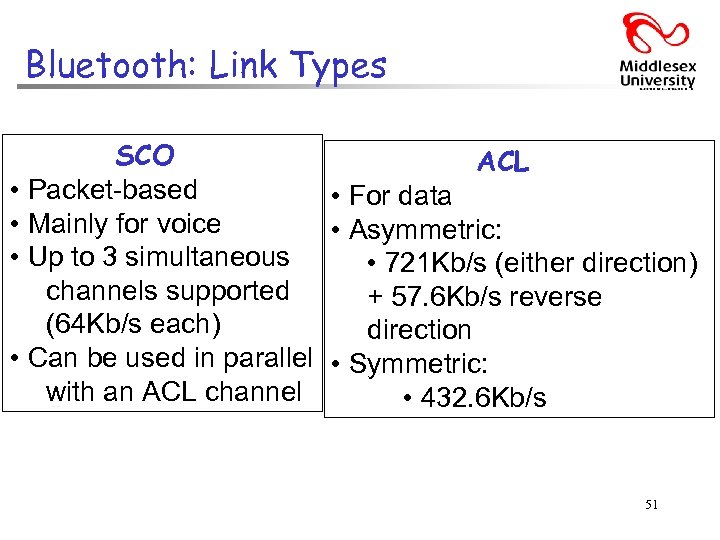 Bluetooth: Link Types

Middlesex University

SCO
• Packet-based
• Mainly for voice
• Up to 3 simultaneous channels supported (64Kb/s each)
• Can be used in parallel with an ACL channel

ACL
• For data
• Asymmetric:
• 721Kb/s (either direction) + 57.6Kb/s reverse direction
• Symmetric:
• 432.6Kb/s

51